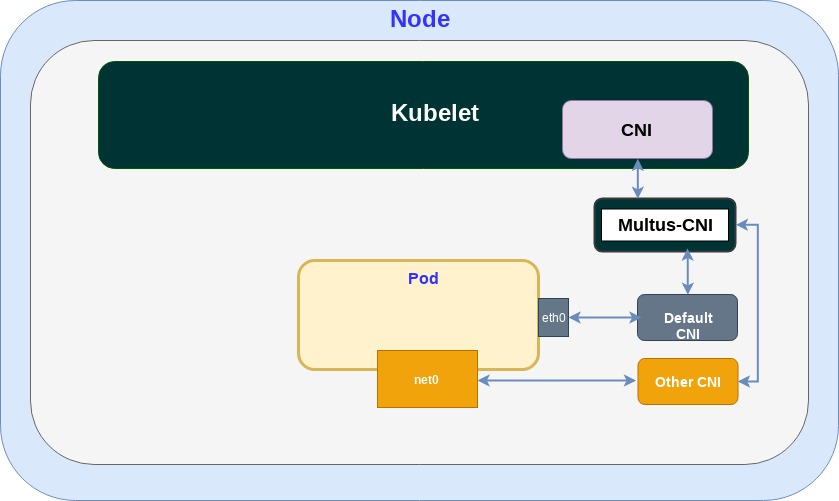 Node

Kubelet

CNI

Multus-CNI

Pod

eth0

Default CNI

net0

Other CNI